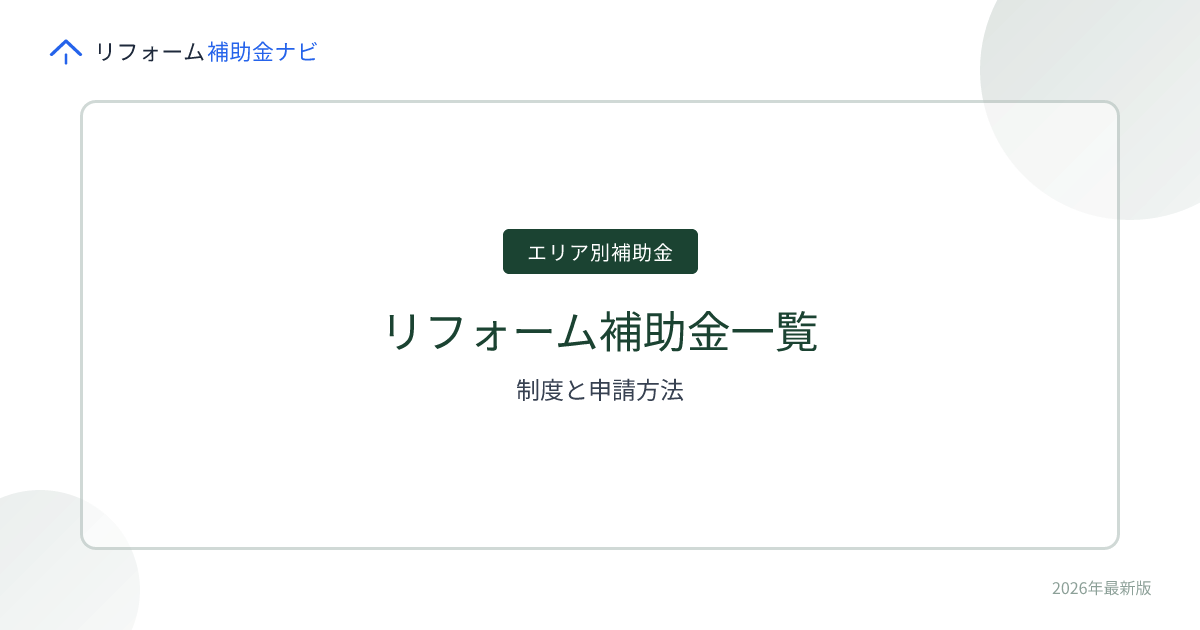 リフォーム補助金ナビ

エリア別補助金

リフォーム補助金一覧

制度と申請方法

2026年最新版